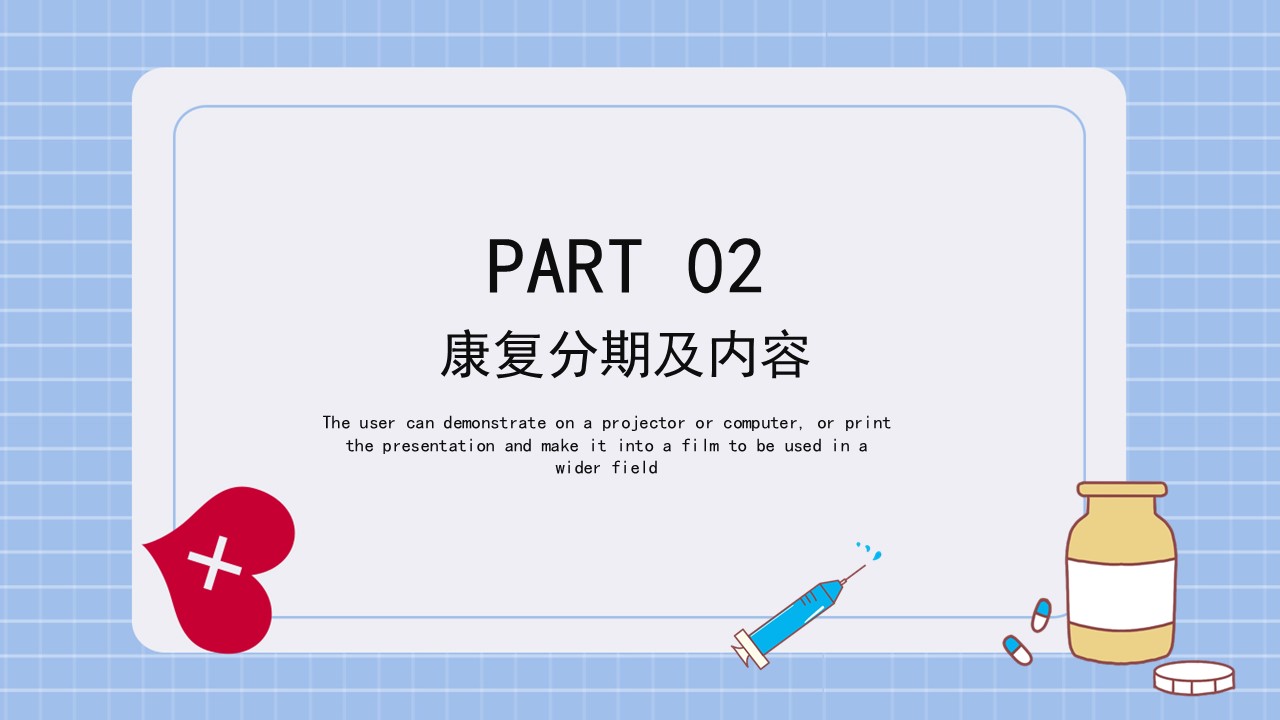 PART 02

康复分期及内容

The user can demonstrate on a projector or computer, or print the presentation and make it into a film to be used in a wider field